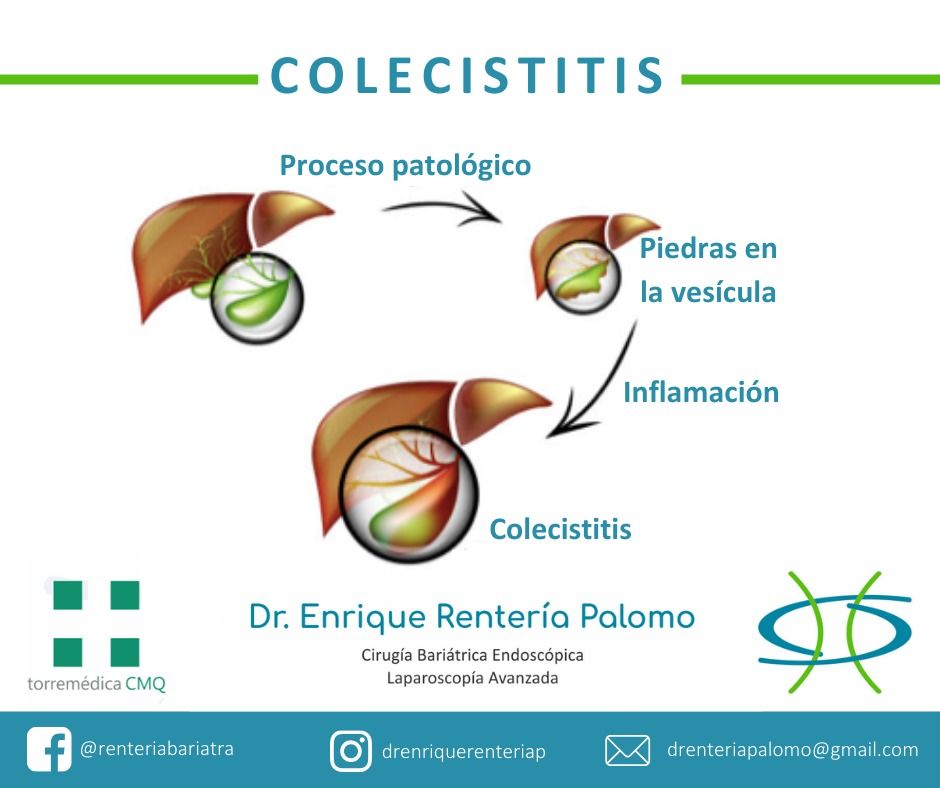 COLECISTITIS

Proceso patológico

Piedras en la vesícula

Inflamación

Colecistitis

torremédica CMQ

Dr. Enrique Rentería Palomo

Cirugía Bariátrica Endoscópica
Laparoscopía Avanzada

@renteriabariatra

drenriquerenteriap

drenteriapalomo@gmail.com